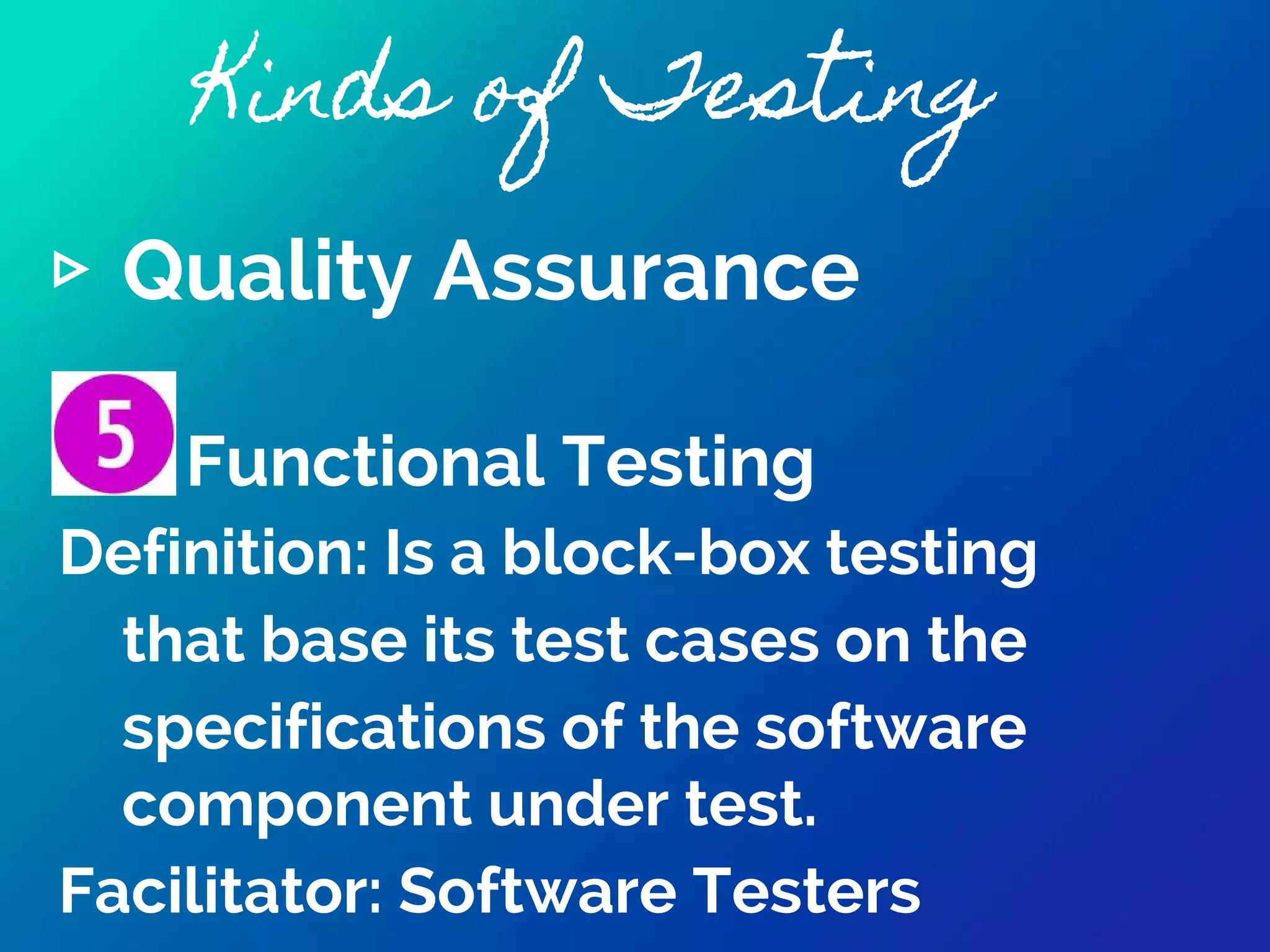 Kinds of Testing

▹ Quality Assurance

5 Functional Testing
Definition: Is a block-box testing that base its test cases on the specifications of the software component under test.
Facilitator: Software Testers